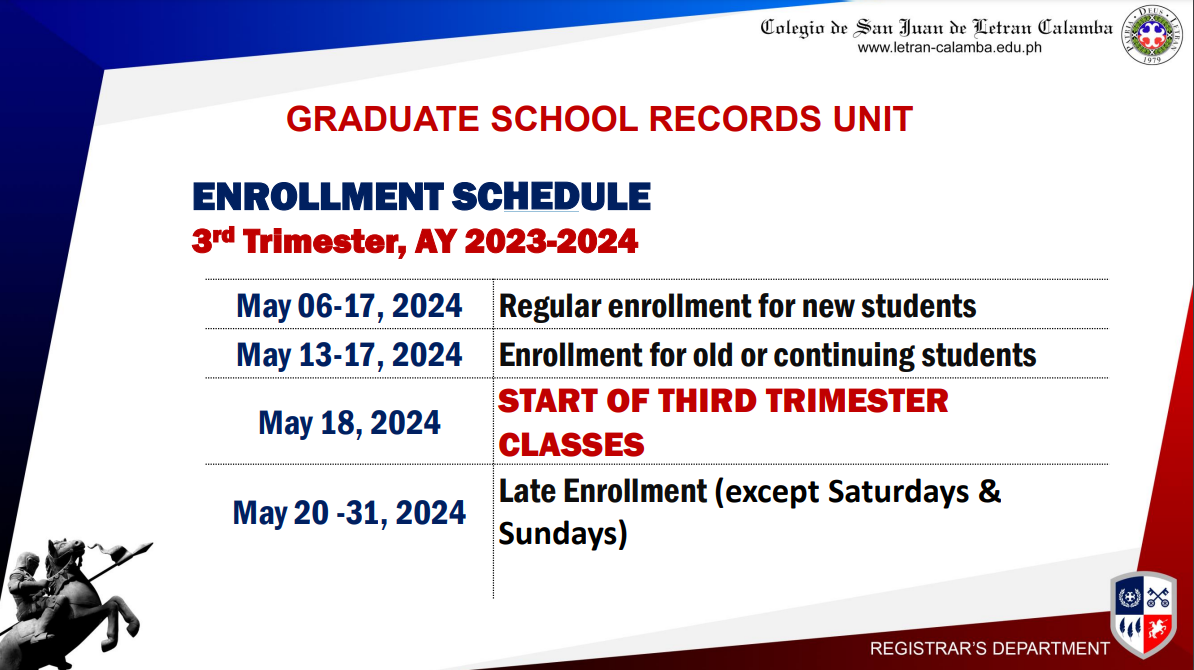 Colegio de San Juan de Letran Calamba
www.letran-calamba.edu.ph

PATRIA DEUS LETRAN
1979

GRADUATE SCHOOL RECORDS UNIT

ENROLLMENT SCHEDULE
3rd Trimester, AY 2023-2024

| | |
|---|---|
| May 06-17, 2024 | Regular enrollment for new students |
| May 13-17, 2024 | Enrollment for old or continuing students |
| May 18, 2024 | START OF THIRD TRIMESTER CLASSES |
| May 20 -31, 2024 | Late Enrollment (except Saturdays & Sundays) |

REGISTRAR'S DEPARTMENT